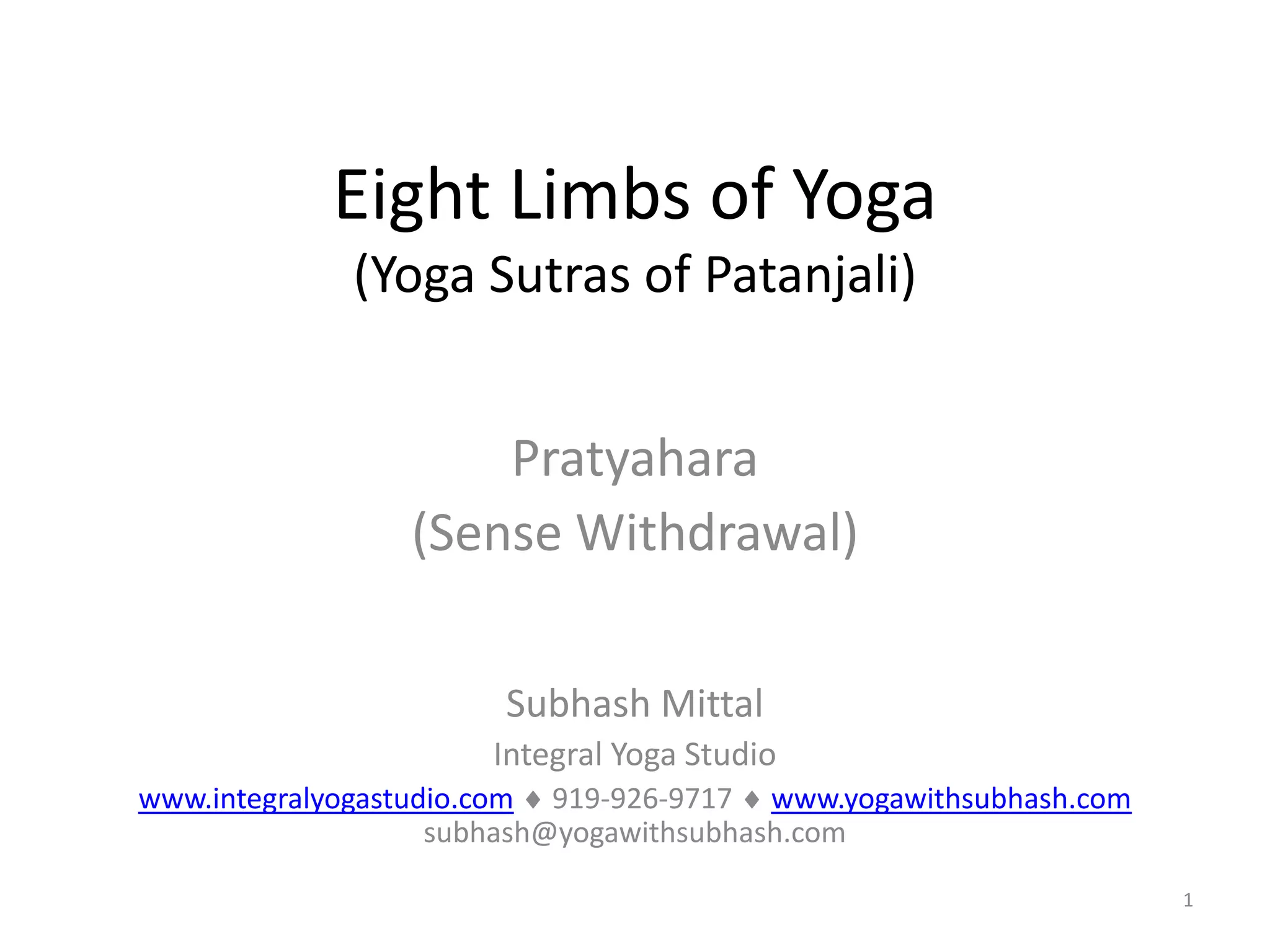 Eight Limbs of Yoga
(Yoga Sutras of Patanjali)

Pratyahara
(Sense Withdrawal)

Subhash Mittal
Integral Yoga Studio
www.integralyogastudio.com ♦ 919-926-9717 ♦ www.yogawithsubhash.com
subhash@yogawithsubhash.com

1